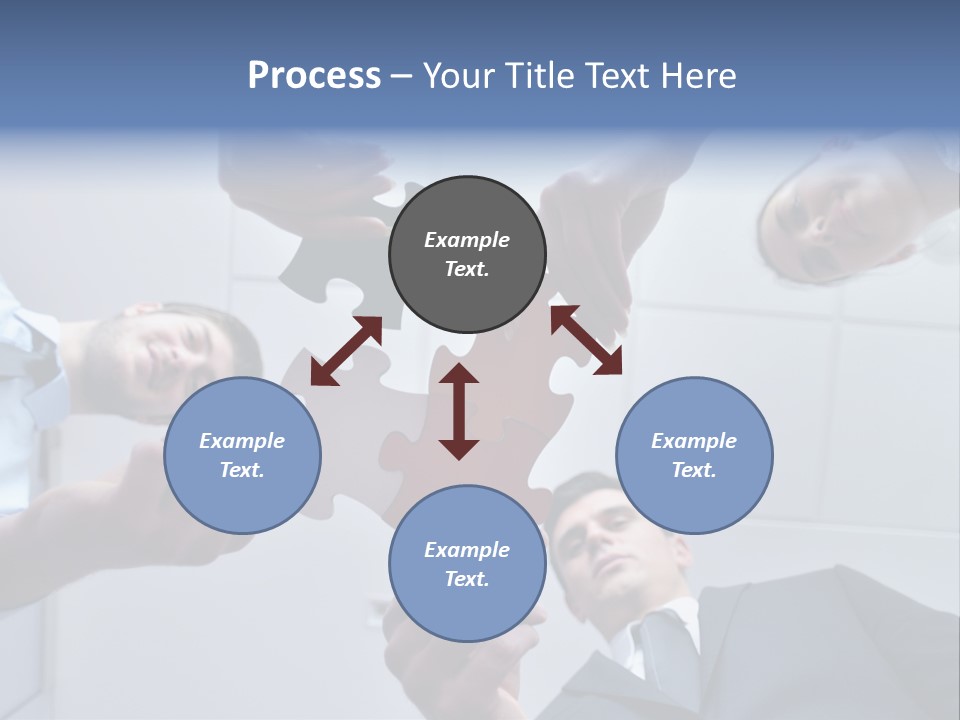 Process – Your Title Text Here

Example Text.

Example Text.

Example Text.

Example Text.